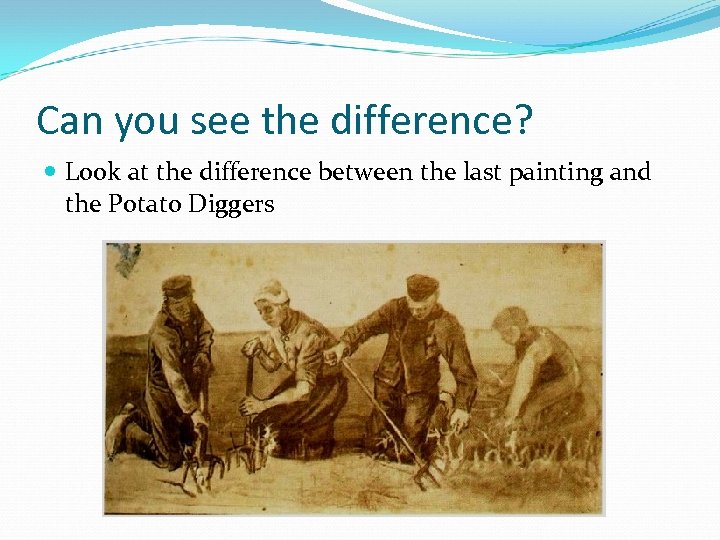 Can you see the difference?

Look at the difference between the last painting and the Potato Diggers